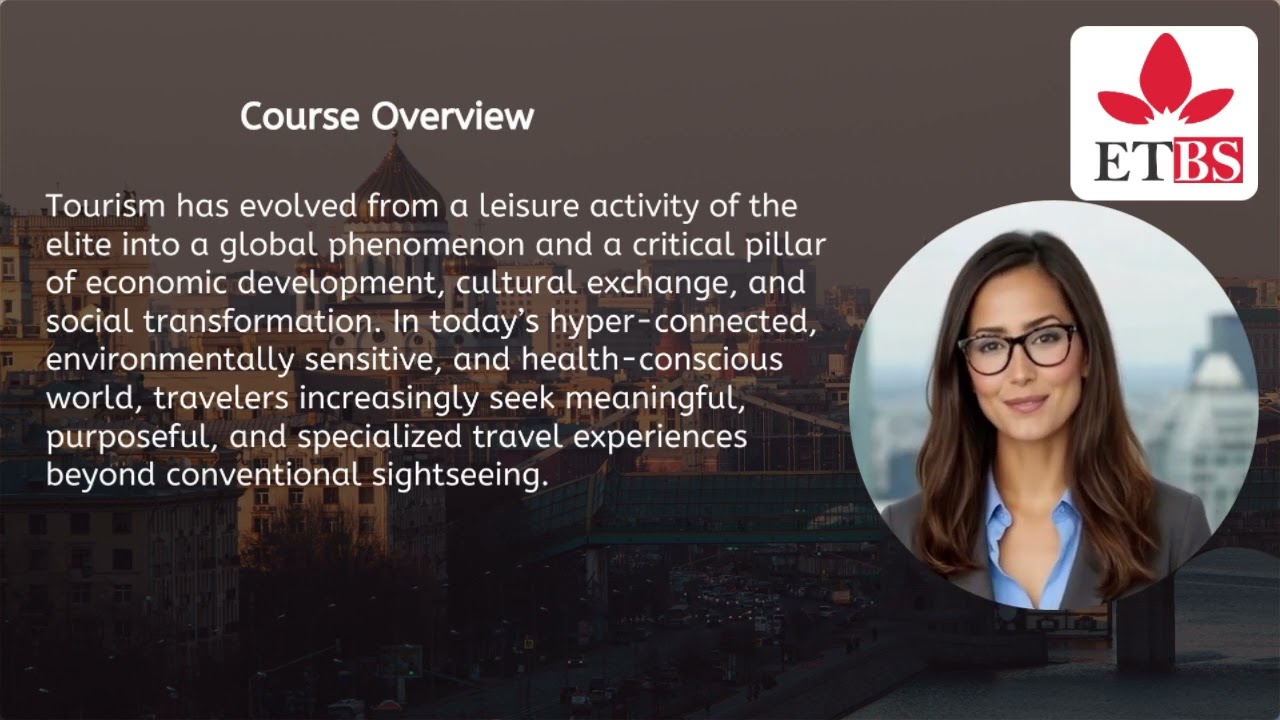 Course Overview

Tourism has evolved from a leisure activity of the elite into a global phenomenon and a critical pillar of economic development, cultural exchange, and social transformation. In today's hyper-connected, environmentally sensitive, and health-conscious world, travelers increasingly seek meaningful, purposeful, and specialized travel experiences beyond conventional sightseeing.

ETBS